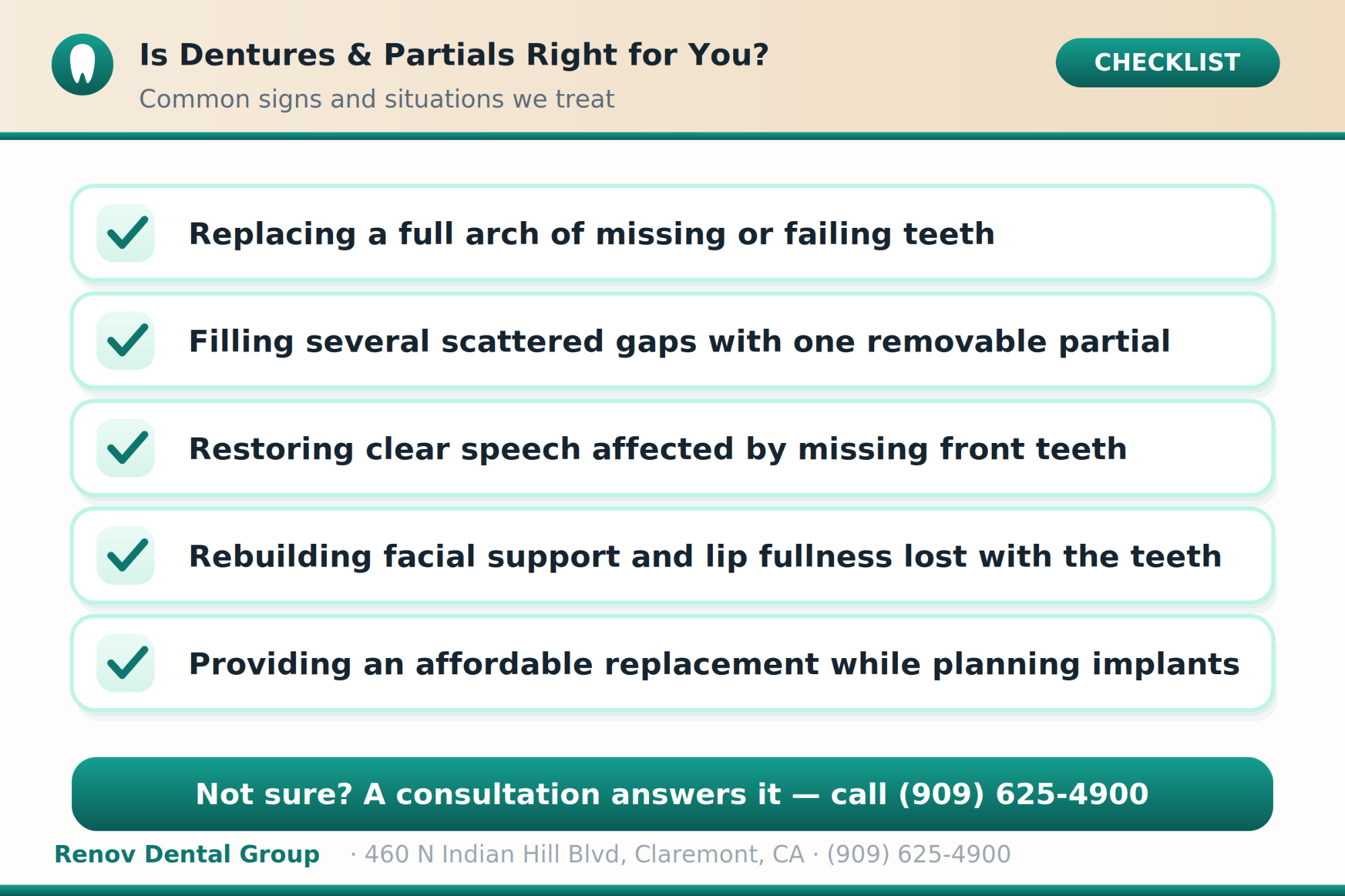 Is Dentures & Partials Right for You?

Common signs and situations we treat

CHECKLIST

Replacing a full arch of missing or failing teeth

Filling several scattered gaps with one removable partial

Restoring clear speech affected by missing front teeth

Rebuilding facial support and lip fullness lost with the teeth

Providing an affordable replacement while planning implants

Not sure? A consultation answers it — call (909) 625-4900

Renov Dental Group · 460 N Indian Hill Blvd, Claremont, CA · (909) 625-4900